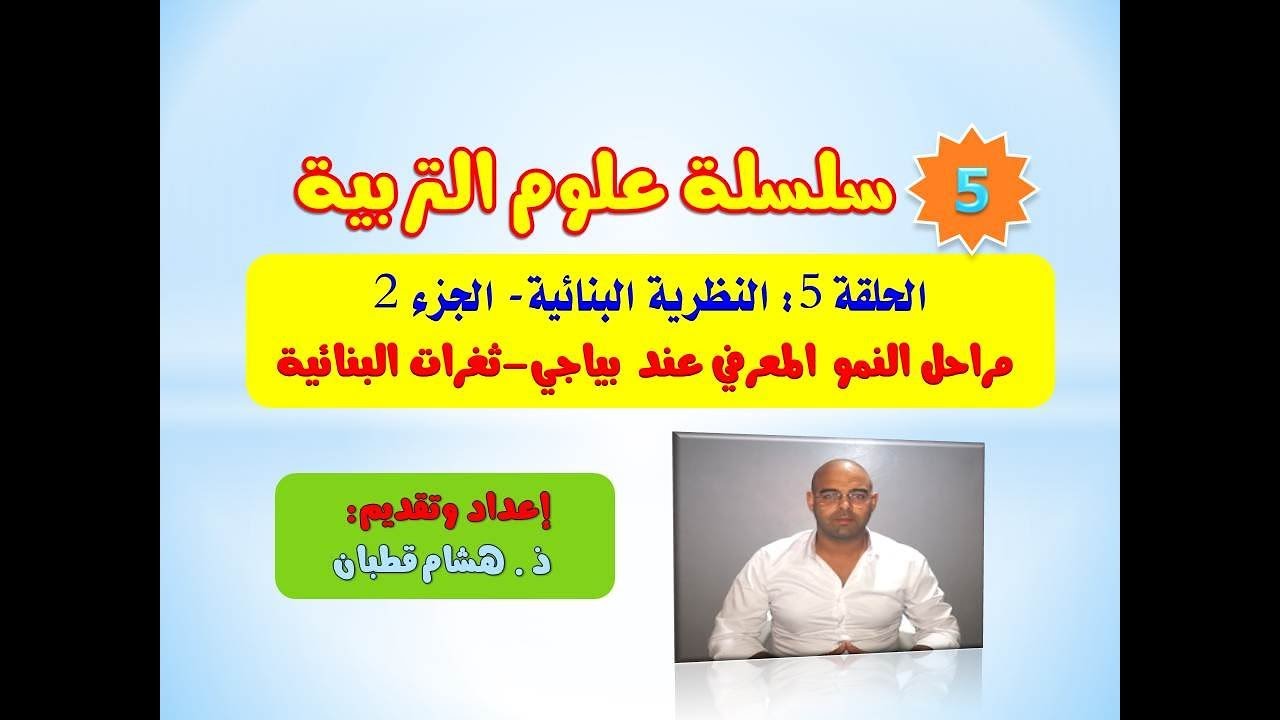 5 سلسلة علوم التربية

الحلقة 5 : النظرية البنائية- الجزء 2

مراحل النمو المعرفي عند بياجي-ثغرات البنائية

إعداد وتقديم:
ذ . هشام قطبان